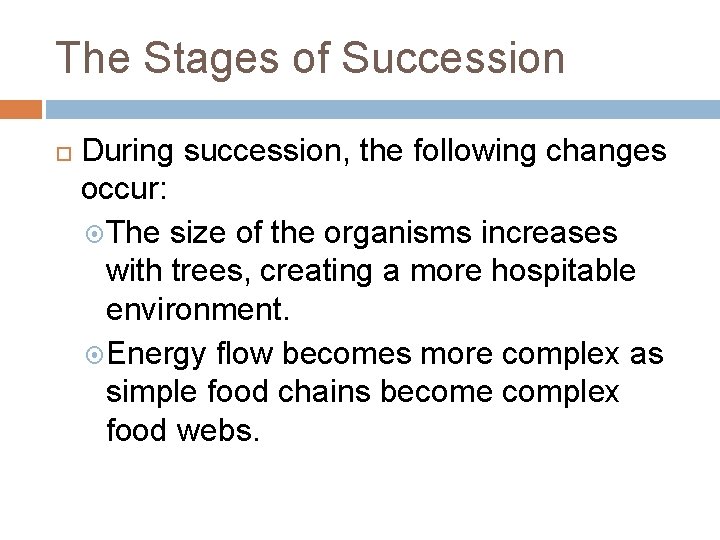 The Stages of Succession

During succession, the following changes occur:

The size of the organisms increases with trees, creating a more hospitable environment.

Energy flow becomes more complex as simple food chains become complex food webs.